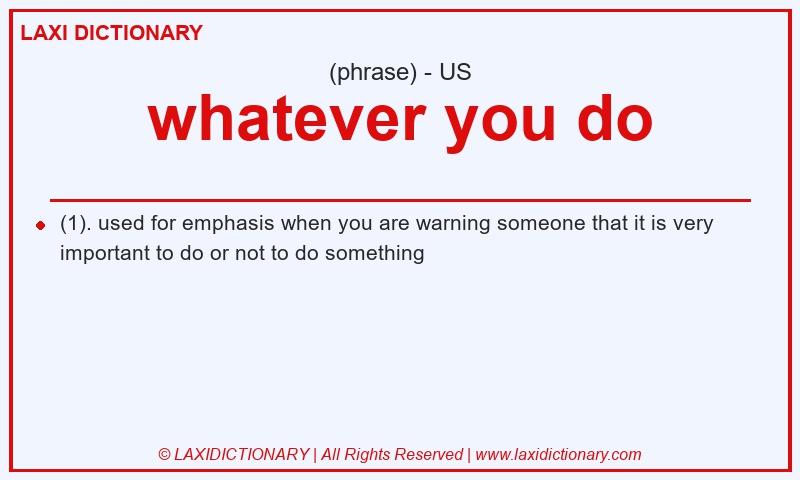 LAXI DICTIONARY

(phrase) - US

whatever you do

(1). used for emphasis when you are warning someone that it is very important to do or not to do something

© LAXIDICTIONARY | All Rights Reserved | www.laxidictionary.com